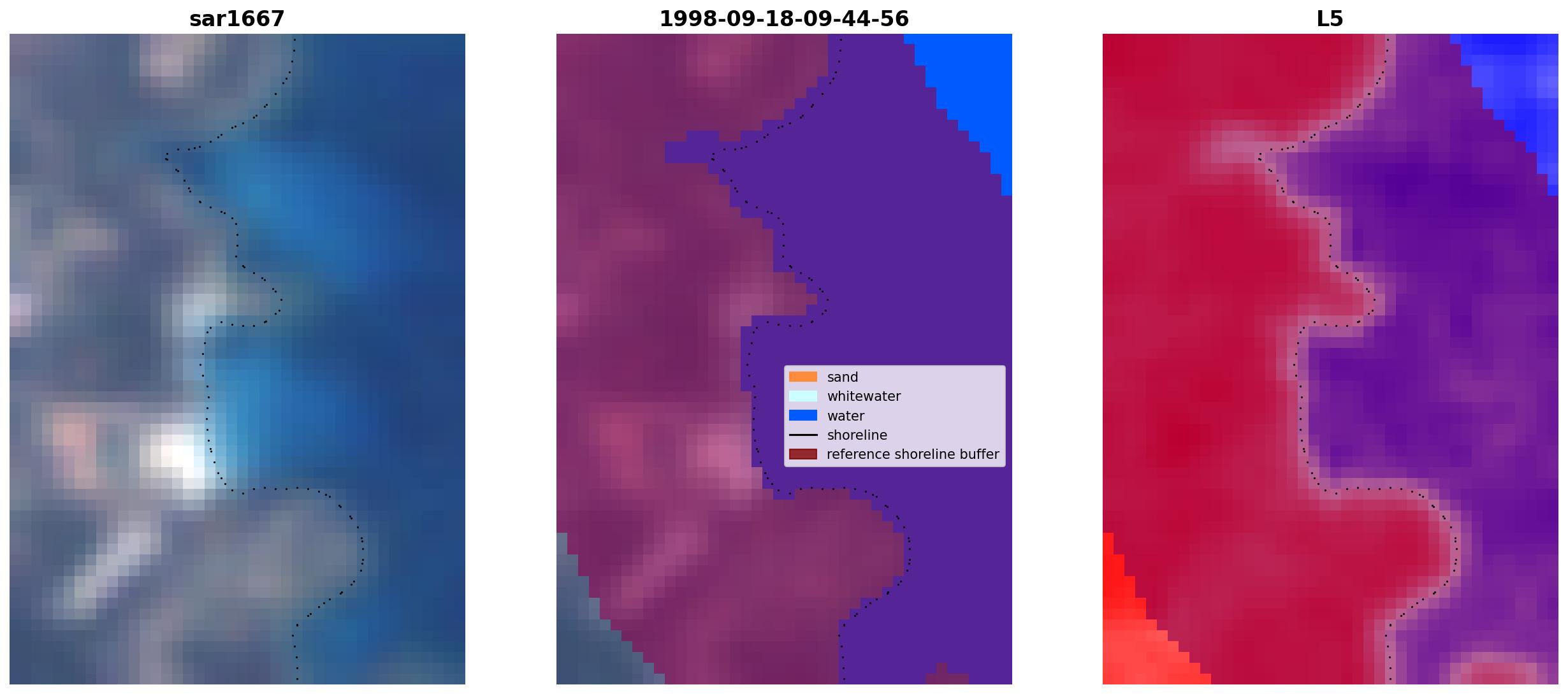 sar1667

1998-09-18-09-44-56

sand
whitewater
water
shoreline
reference shoreline buffer

L5